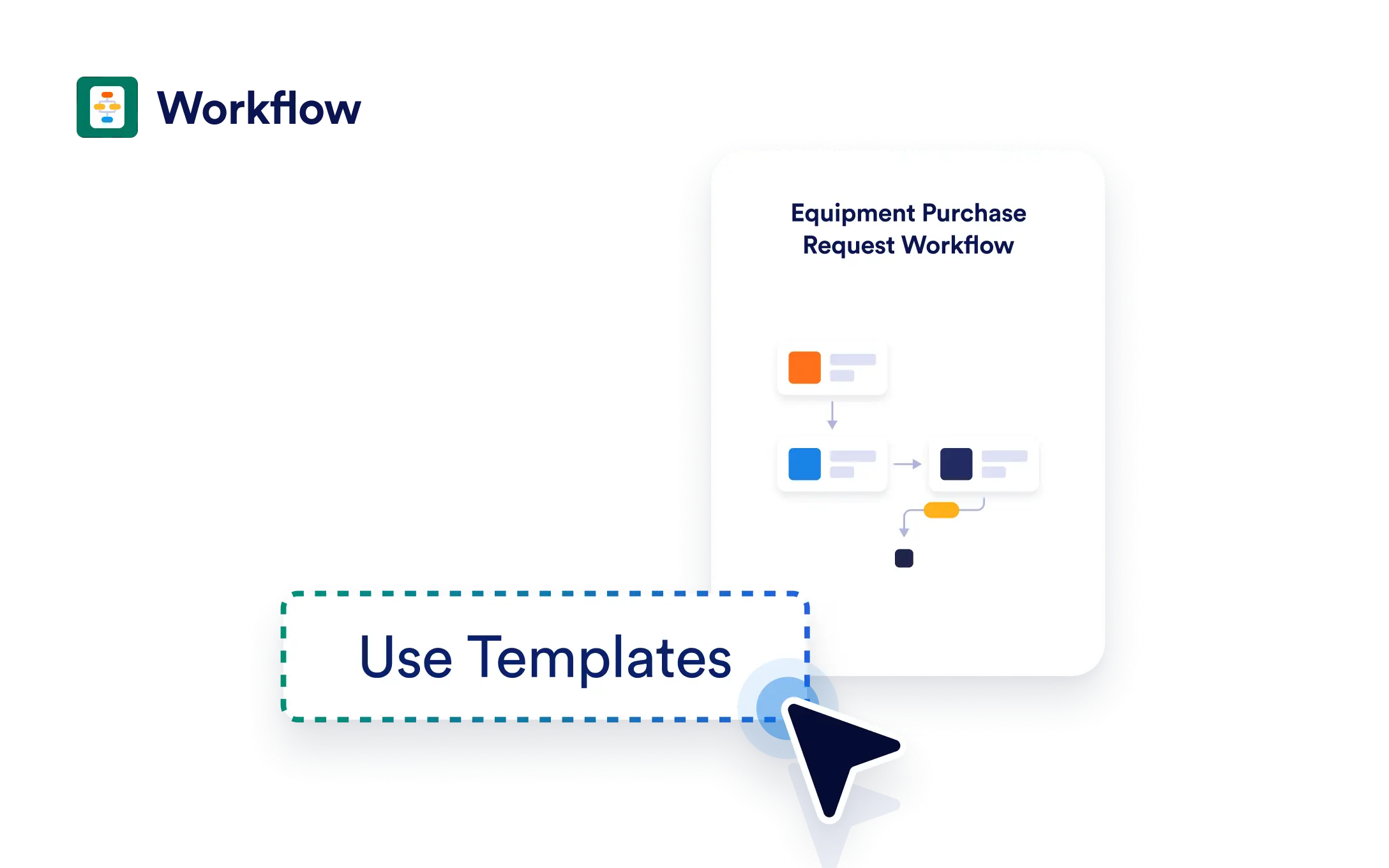 Workflow

Equipment Purchase Request Workflow

Use Templates